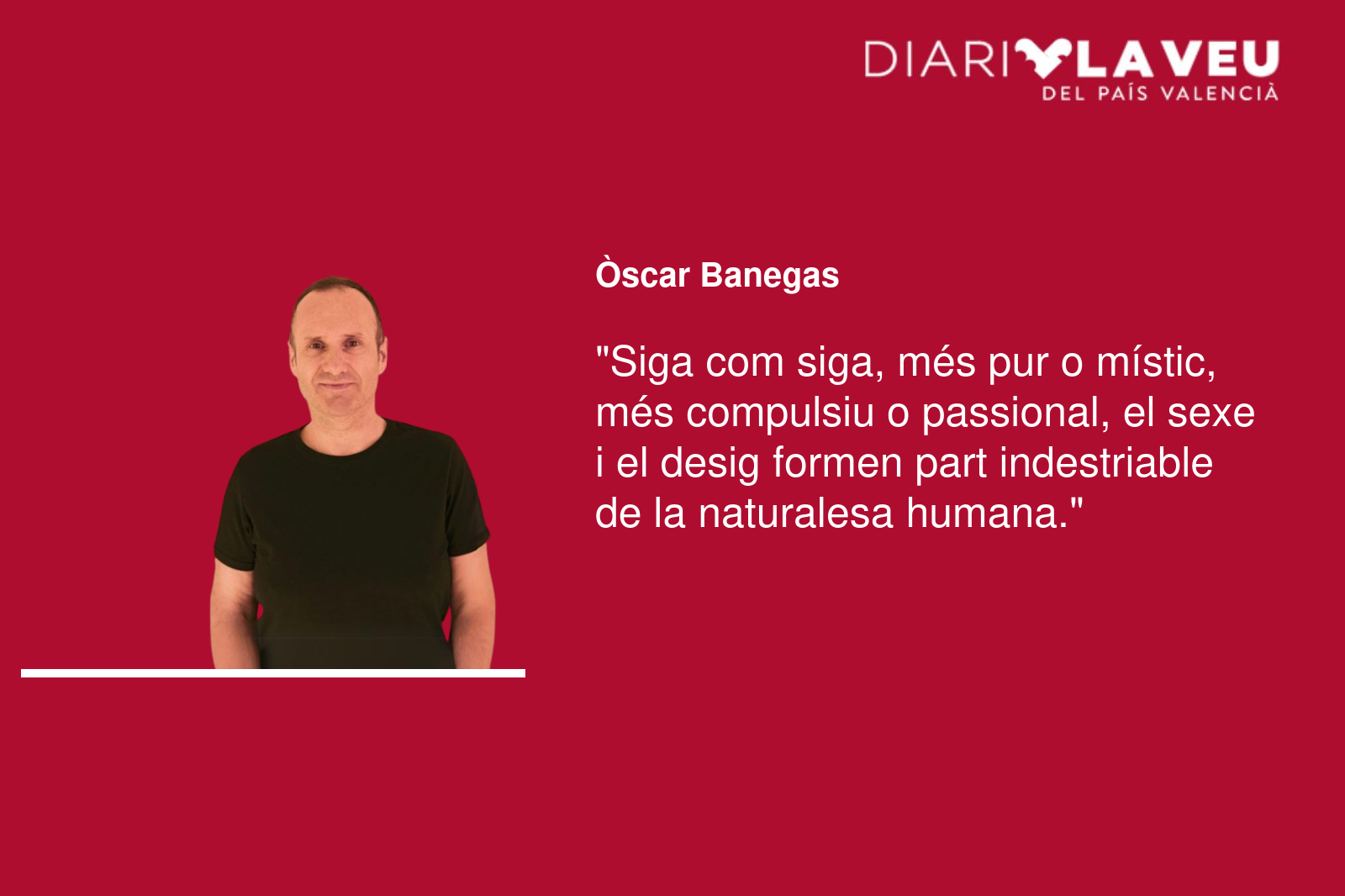 DIARI LA VEU
DEL PAÍS VALENCIÀ

Òscar Banegas

"Siga com siga, més pur o místic, més compulsiu o passional, el sexe i el desig formen part indestriable de la naturalesa humana."